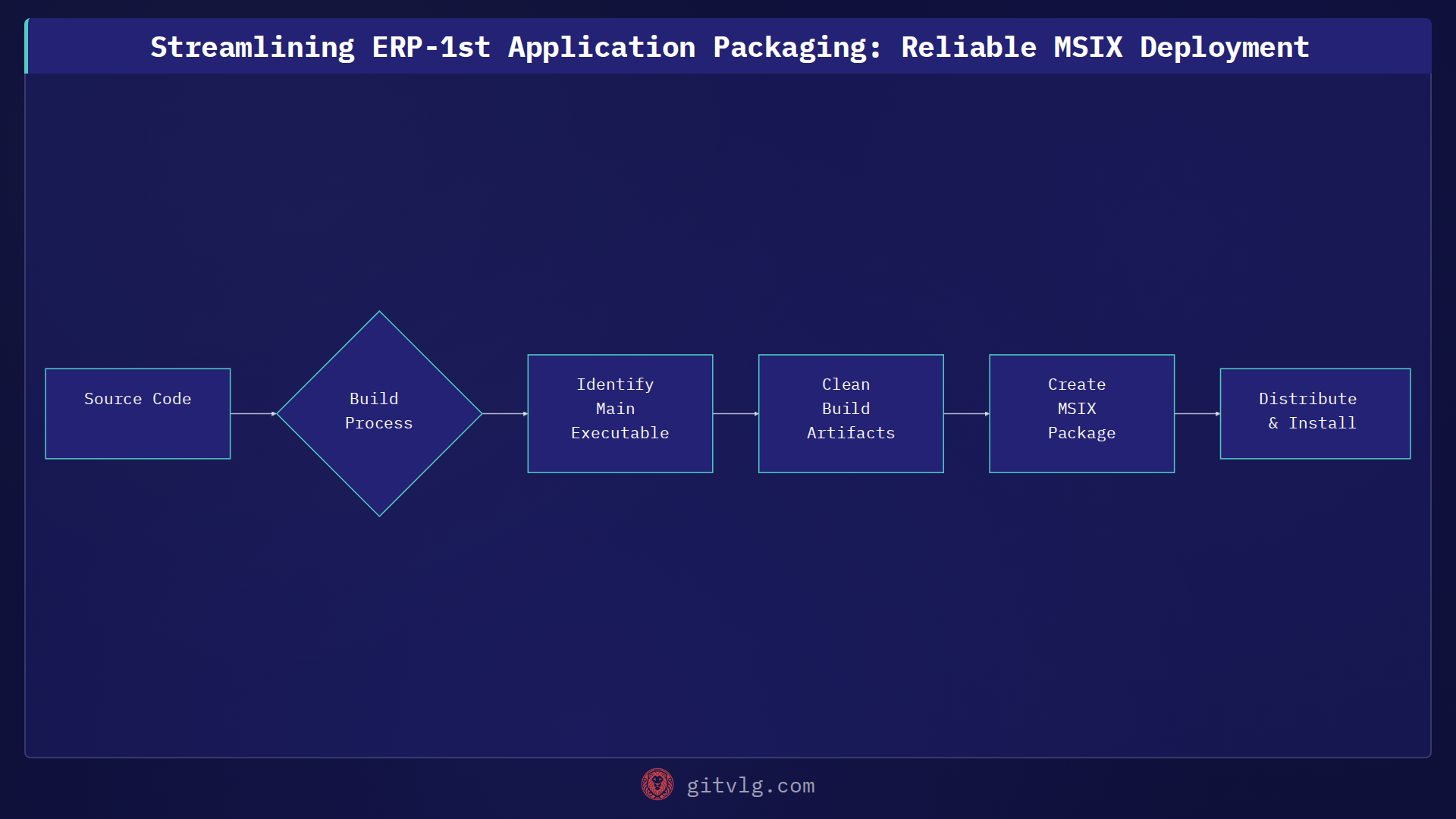 Streamlining ERP-1st Application Packaging: Reliable MSIX Deployment

Source Code

Build Process

Identify Main Executable

Clean Build Artifacts

Create MSIX Package

Distribute & Install

gitvlg.com